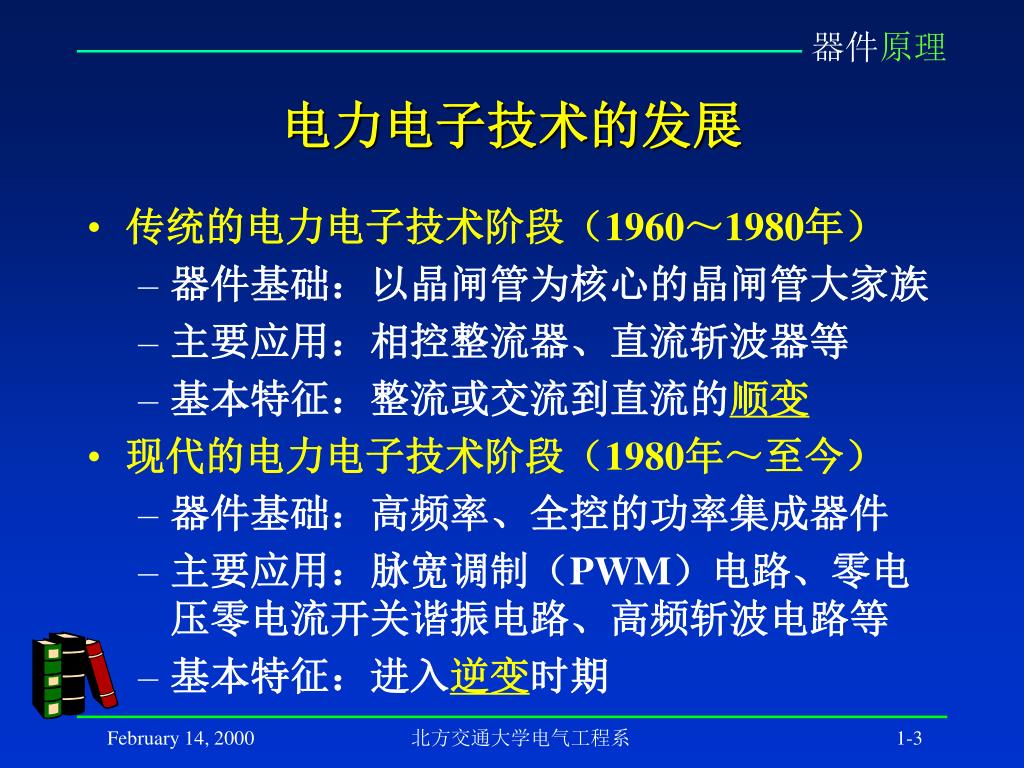 器件原理

电力电子技术的发展

• 传统的电力电子技术阶段（1960～1980年）
– 器件基础：以晶闸管为核心的晶闸管大家族
– 主要应用：相控整流器、直流斩波器等
– 基本特征：整流或交流到直流的顺变
• 现代的电力电子技术阶段（1980年～至今）
– 器件基础：高频率、全控的功率集成器件
– 主要应用：脉宽调制（PWM）电路、零电压零电流开关谐振电路、高频斩波电路等
– 基本特征：进入逆变时期

February 14, 2000
北方交通大学电气工程系
1-3